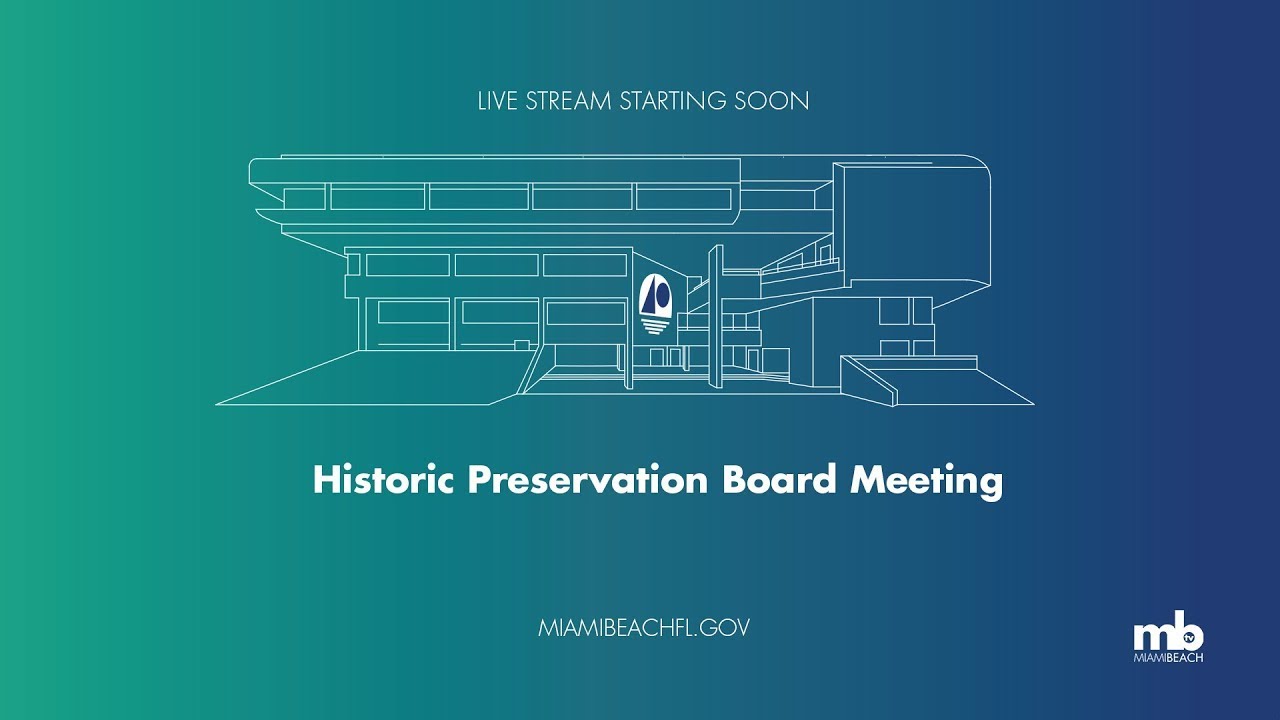 LIVE STREAM STARTING SOON

Historic Preservation Board Meeting

MIAMIBEACHFL.GOV

mb tv
MIAMIBEACH